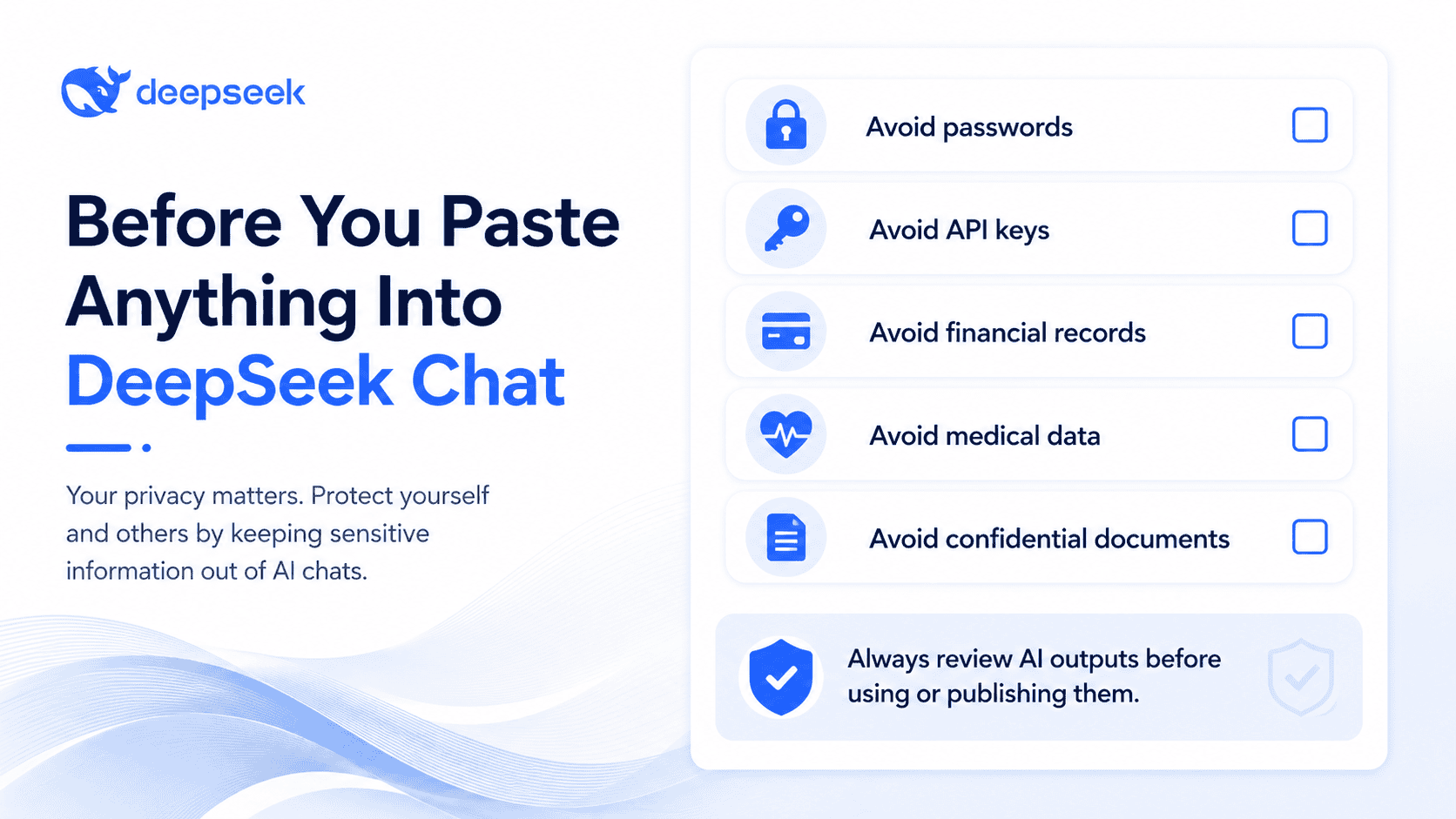 deepseek

Before You Paste Anything Into DeepSeek Chat

Your privacy matters. Protect yourself and others by keeping sensitive information out of AI chats.

Avoid passwords

Avoid API keys

Avoid financial records

Avoid medical data

Avoid confidential documents

Always review AI outputs before using or publishing them.